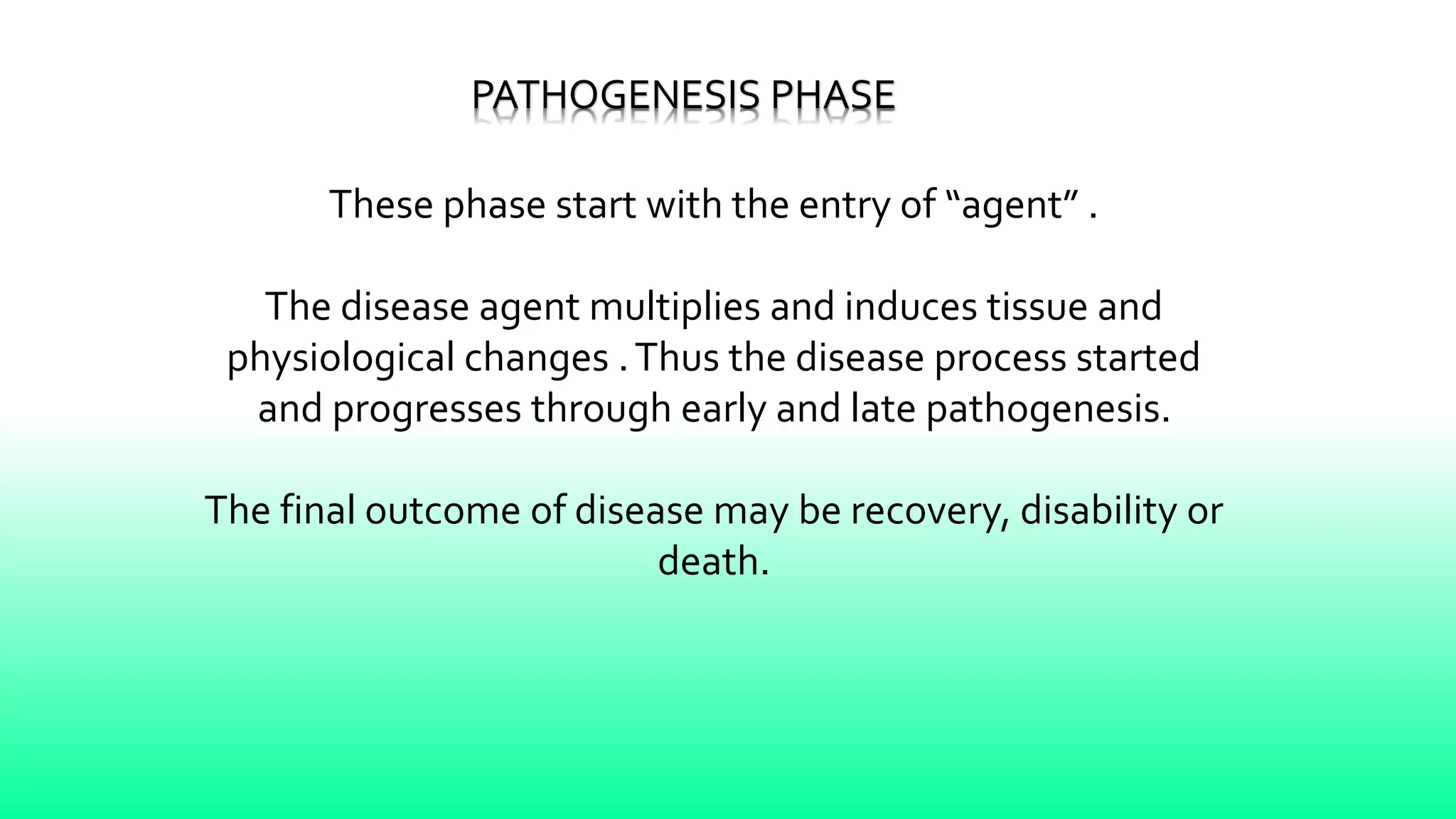 PATHOGENESIS PHASE

These phase start with the entry of “agent” .

The disease agent multiplies and induces tissue and physiological changes . Thus the disease process started and progresses through early and late pathogenesis.

The final outcome of disease may be recovery, disability or death.